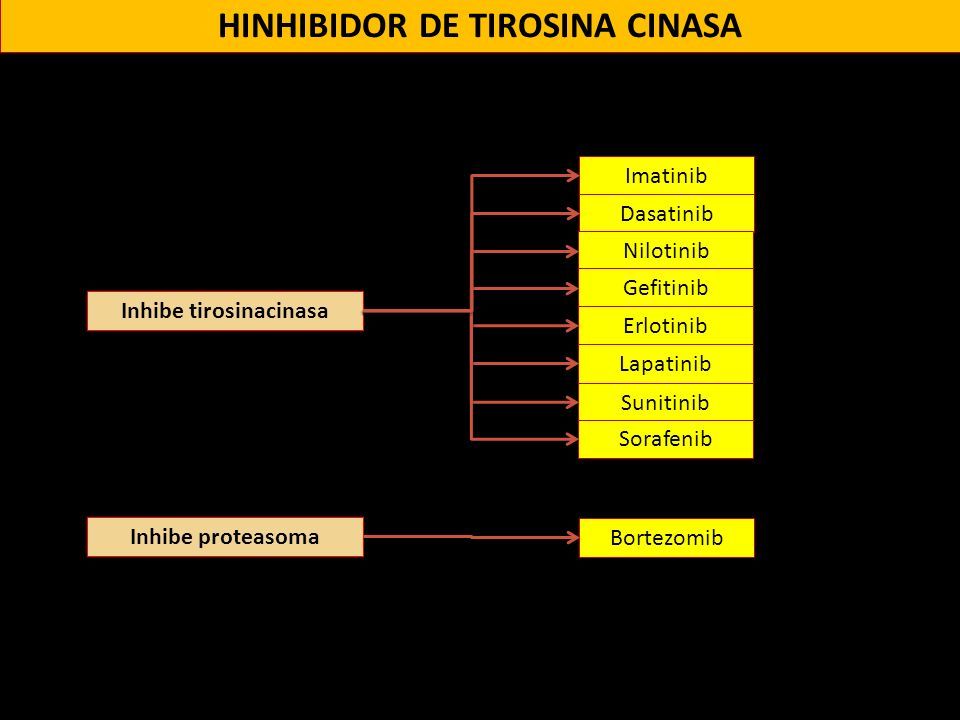 HINHIBIDOR DE TIROSINA CINASA

Inhibe tirosinacinasa

Imatinib
Dasatinib
Nilotinib
Gefitinib
Erlotinib
Lapatinib
Sunitinib
Sorafenib

Inhibe proteasoma

Bortezomib